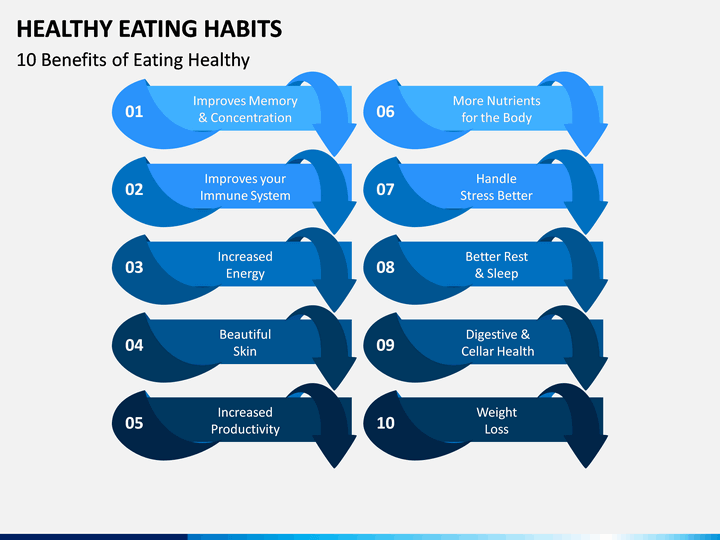 HEALTHY EATING HABITS

10 Benefits of Eating Healthy

01 Improves Memory & Concentration

02 Improves your Immune System

03 Increased Energy

04 Beautiful Skin

05 Increased Productivity

06 More Nutrients for the Body

07 Handle Stress Better

08 Better Rest & Sleep

09 Digestive & Cellar Health

10 Weight Loss